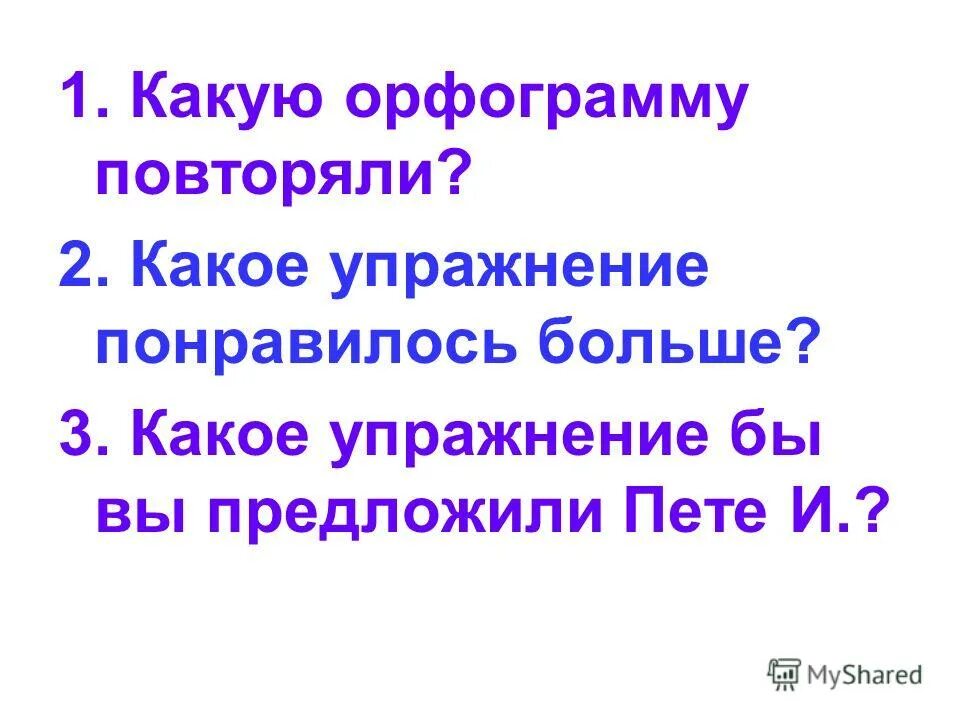 1. Какую орфограмму повторяли?

2. Какое упражнение понравилось больше?

3. Какое упражнение бы вы предложили Пете И.?

MyShared